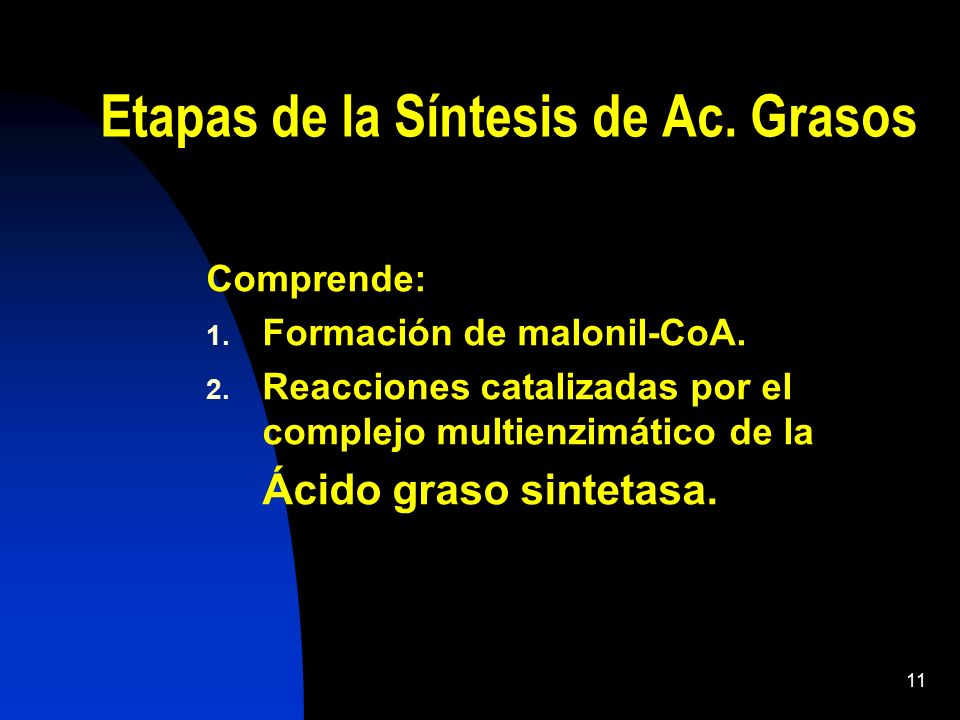 Etapas de la Síntesis de Ac. Grasos

Comprende:
1. Formación de malonil-CoA.
2. Reacciones catalizadas por el complejo multienzimático de la Ácido graso sintetasa.

11